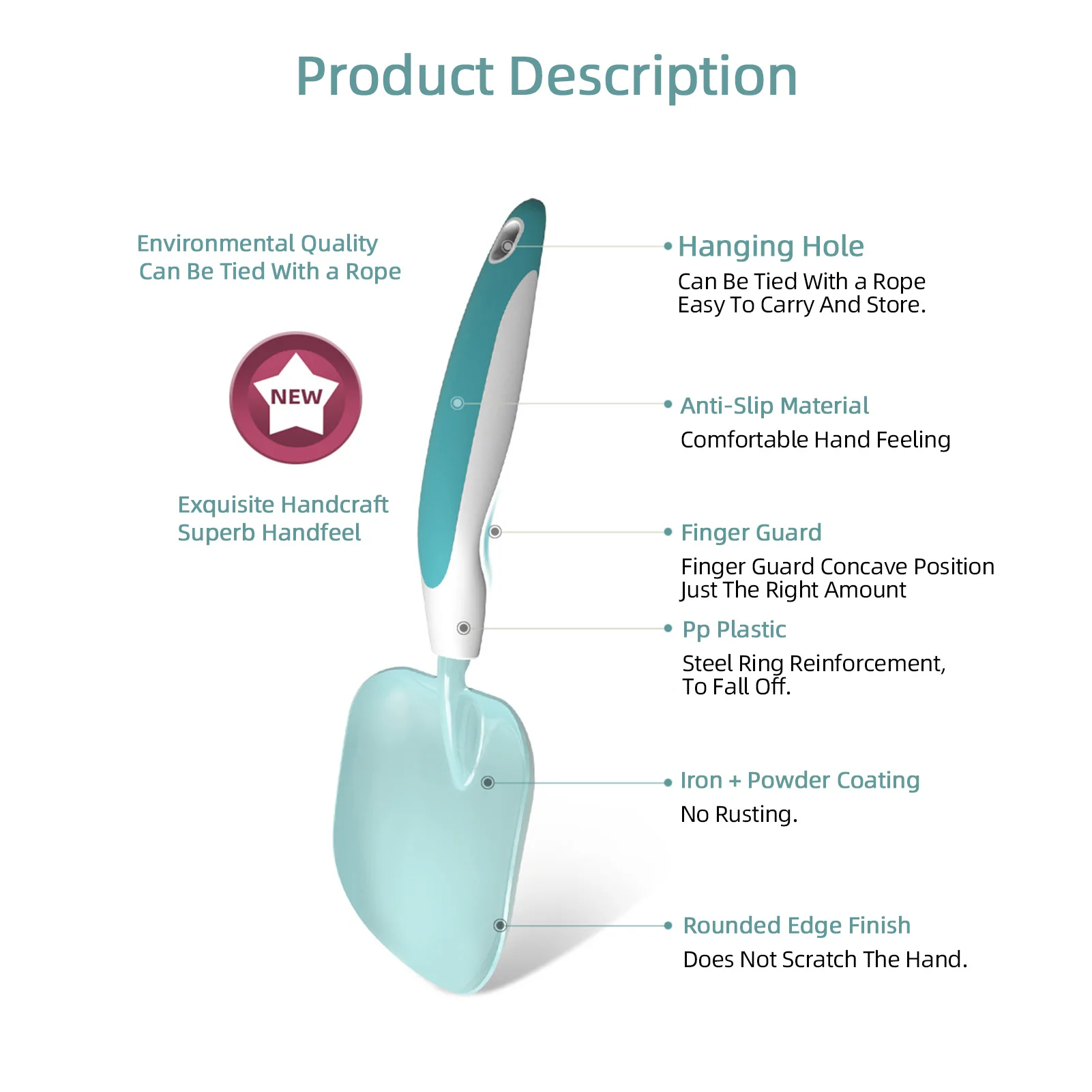 Product Description

Environmental Quality
Can Be Tied With a Rope

NEW

Exquisite Handcraft
Superb Handfeel

Hanging Hole
Can Be Tied With a Rope
Easy To Carry And Store.

Anti-Slip Material
Comfortable Hand Feeling

Finger Guard
Finger Guard Concave Position
Just The Right Amount

Pp Plastic
Steel Ring Reinforcement,
To Fall Off.

Iron + Powder Coating
No Rusting.

Rounded Edge Finish
Does Not Scratch The Hand.